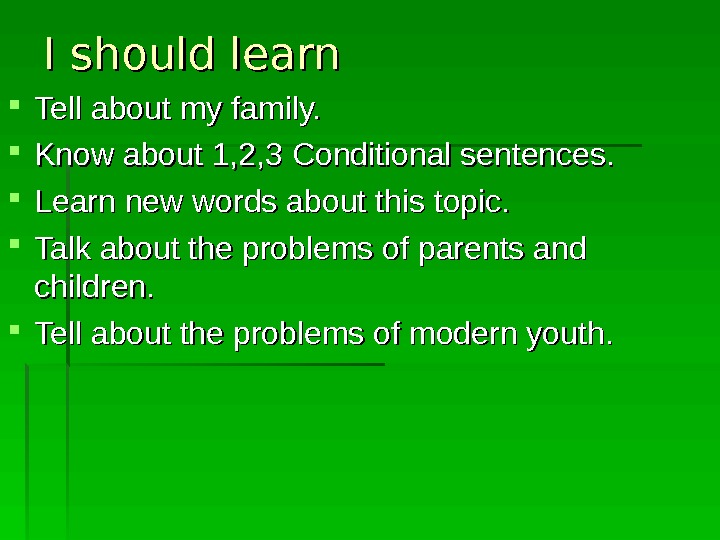 I should learn

- Tell about my family.
- Know about 1,2,3 Conditional sentences.
- Learn new words about this topic.
- Talk about the problems of parents and children.
- Tell about the problems of modern youth.